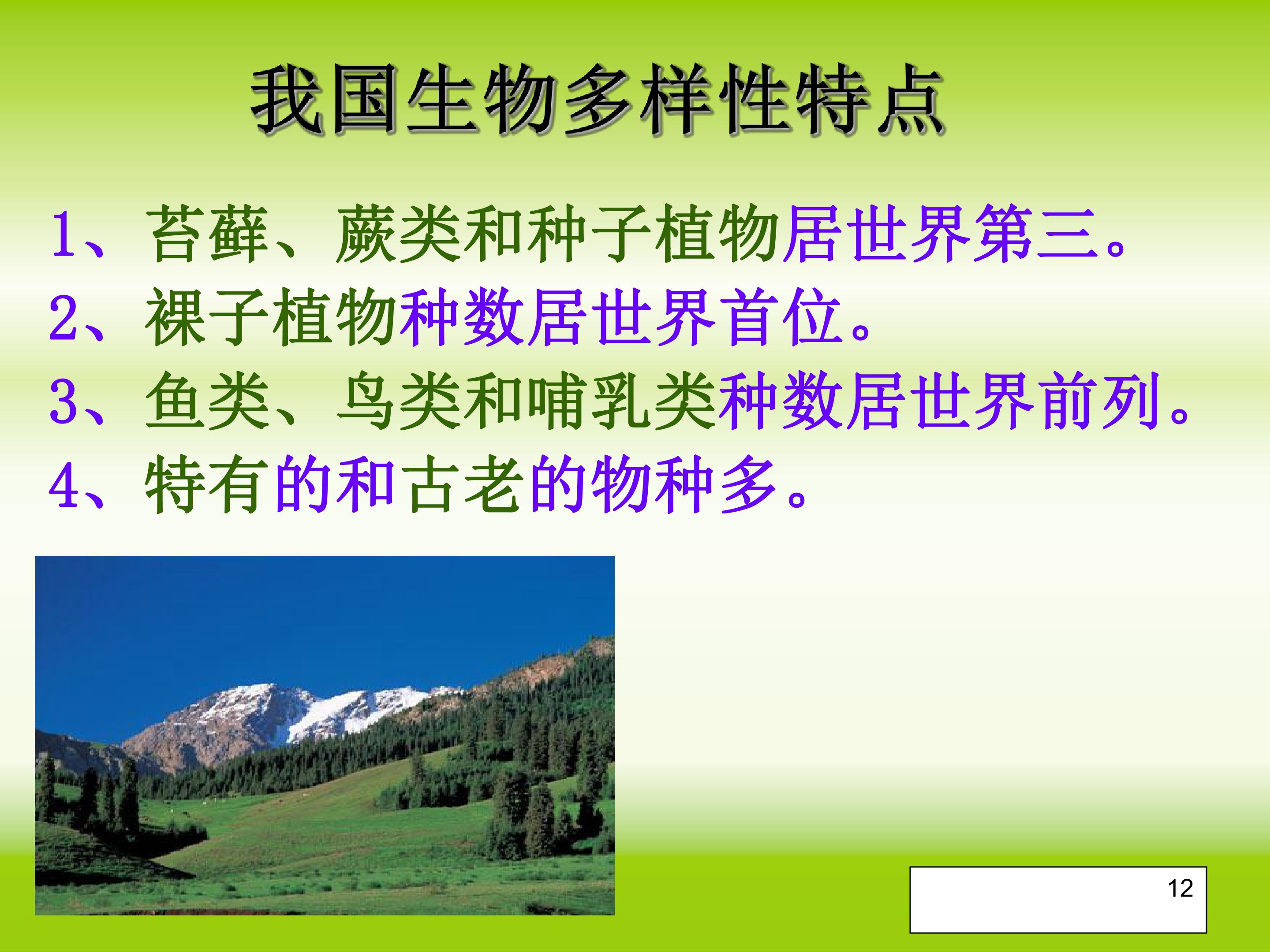 我国生物多样性特点

1、苔藓、蕨类和种子植物居世界第三。

2、裸子植物种数居世界首位。

3、鱼类、鸟类和哺乳类种数居世界前列。

4、特有的和古老的物种多。

12